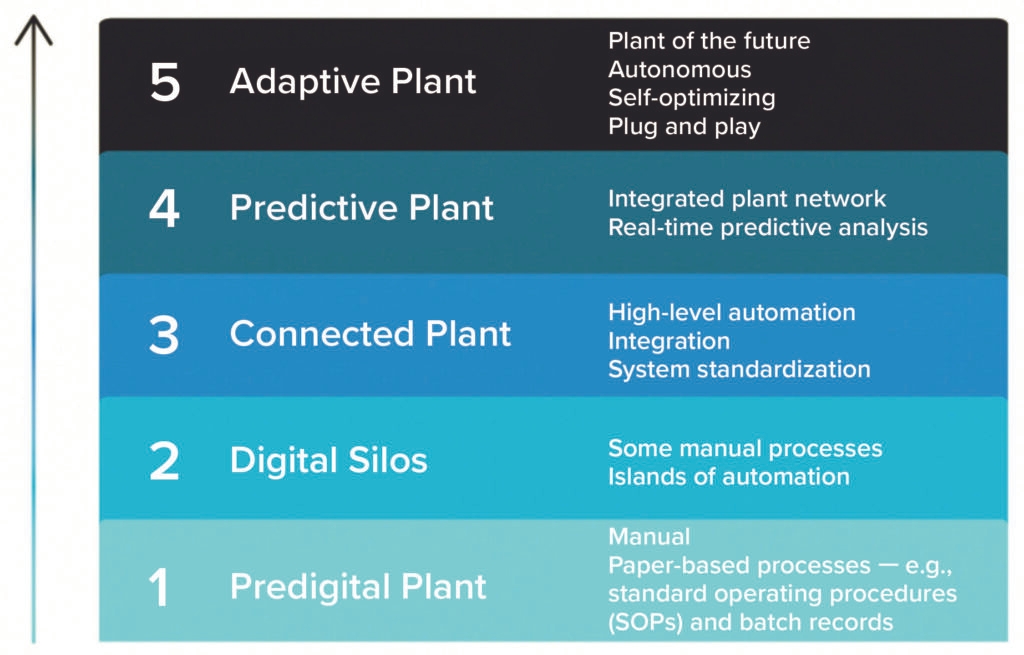 5 Adaptive Plant

Plant of the future
Autonomous
Self-optimizing
Plug and play

4 Predictive Plant

Integrated plant network
Real-time predictive analysis

3 Connected Plant

High-level automation
Integration
System standardization

2 Digital Silos

Some manual processes
Islands of automation

1 Predigital Plant

Manual
Paper-based processes — e.g., standard operating procedures (SOPs) and batch records